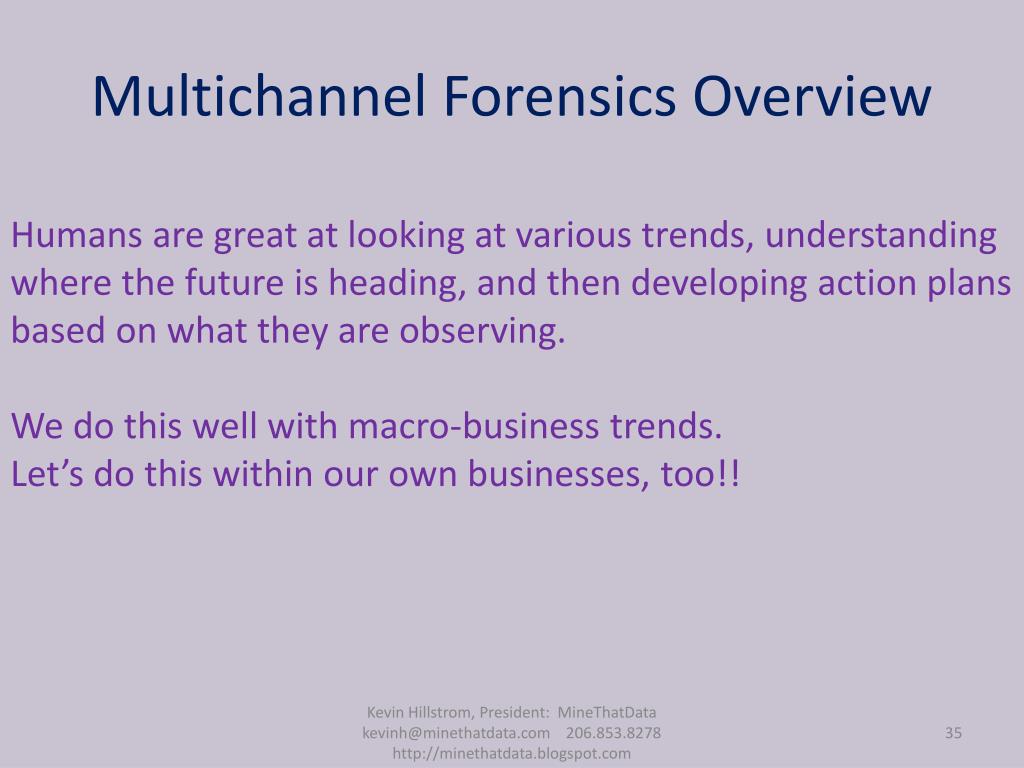 Multichannel Forensics Overview

Humans are great at looking at various trends, understanding where the future is heading, and then developing action plans based on what they are observing.

We do this well with macro-business trends.
Let’s do this within our own businesses, too!!

Kevin Hillstrom, President: MineThatData
kevinh@minethatdata.com 206.853.8278
http://minethatdata.blogspot.com

35